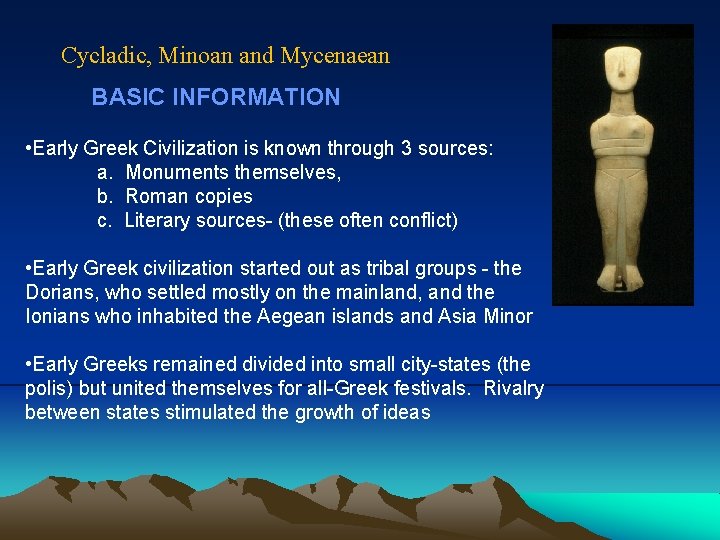 Cycladic, Minoan and Mycenaean

BASIC INFORMATION

•Early Greek Civilization is known through 3 sources:
a. Monuments themselves,
b. Roman copies
c. Literary sources- (these often conflict)

•Early Greek civilization started out as tribal groups - the Dorians, who settled mostly on the mainland, and the Ionians who inhabited the Aegean islands and Asia Minor

•Early Greeks remained divided into small city-states (the polis) but united themselves for all-Greek festivals. Rivalry between states stimulated the growth of ideas